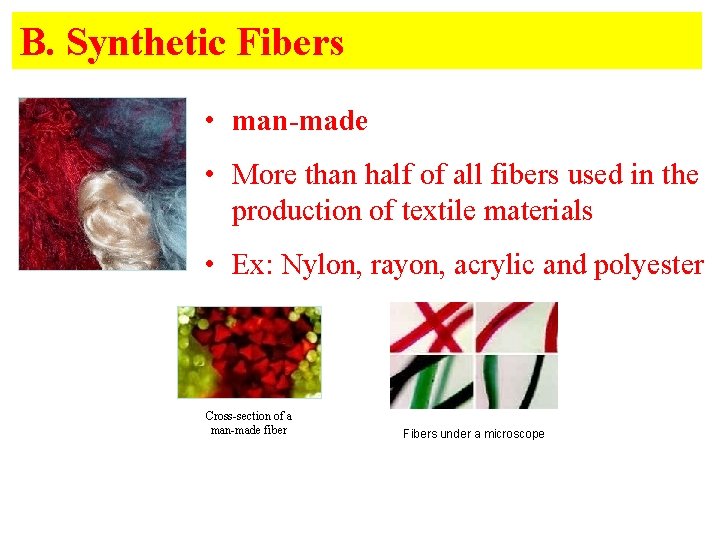 B. Synthetic Fibers

• man-made

• More than half of all fibers used in the production of textile materials

• Ex: Nylon, rayon, acrylic and polyester

Cross-section of a man-made fiber

Fibers under a microscope